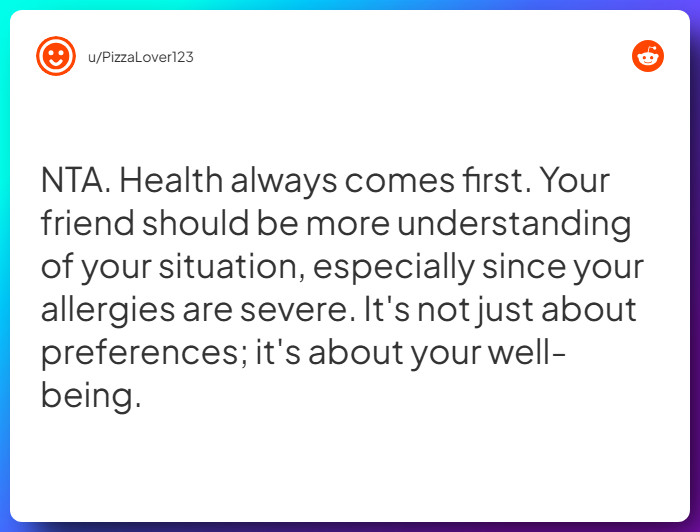 u/PizzaLover123

NTA. Health always comes first. Your friend should be more understanding of your situation, especially since your allergies are severe. It's not just about preferences; it's about your well-being.